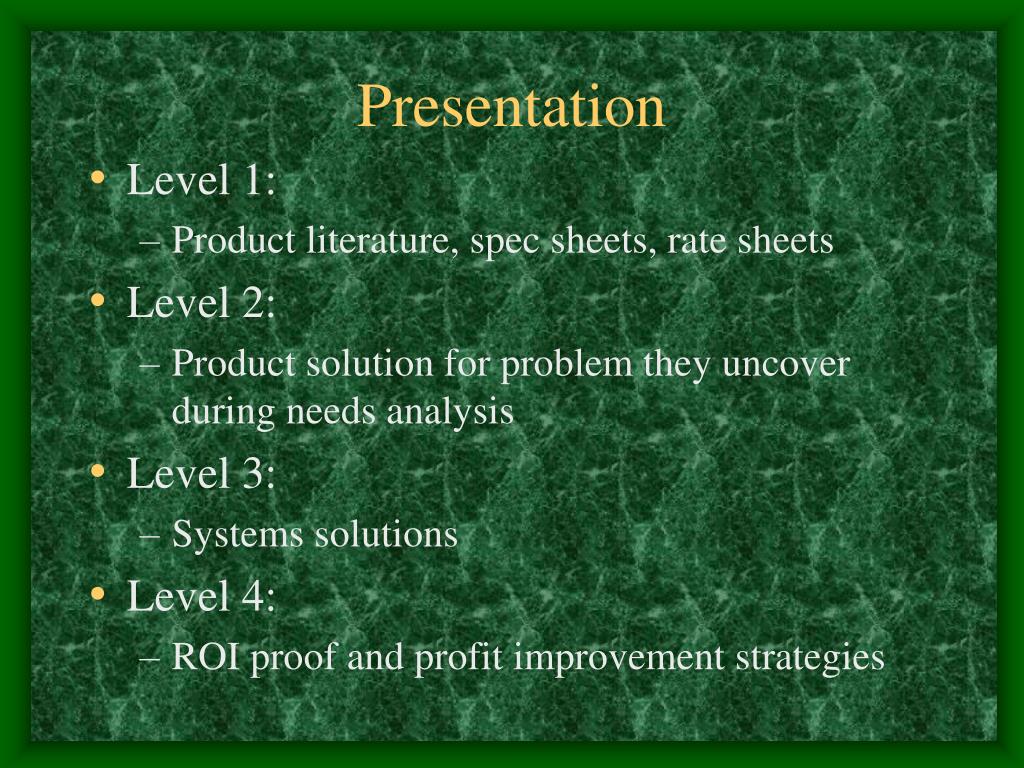 Presentation

• Level 1:
– Product literature, spec sheets, rate sheets
• Level 2:
– Product solution for problem they uncover during needs analysis
• Level 3:
– Systems solutions
• Level 4:
– ROI proof and profit improvement strategies